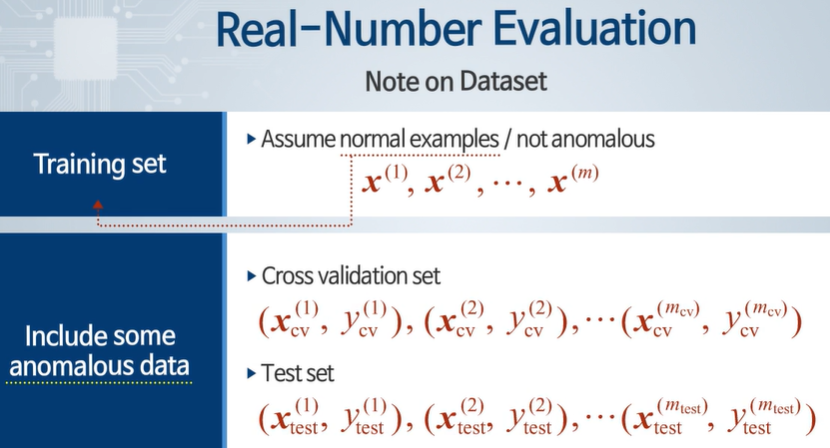 Real-Number Evaluation

Note on Dataset

Training set

▸ Assume normal examples / not anomalous

$\boldsymbol{x}^{(1)}, \boldsymbol{x}^{(2)}, \cdots, \boldsymbol{x}^{(m)}$

Include some anomalous data

▸ Cross validation set

$(\boldsymbol{x}_{\text{cv}}^{(1)}, y_{\text{cv}}^{(1)}), (\boldsymbol{x}_{\text{cv}}^{(2)}, y_{\text{cv}}^{(2)}), \cdots (\boldsymbol{x}_{\text{cv}}^{(m_{\text{cv}})}, y_{\text{cv}}^{(m_{\text{cv}})})$

▸ Test set

$(\boldsymbol{x}_{\text{test}}^{(1)}, y_{\text{test}}^{(1)}), (\boldsymbol{x}_{\text{test}}^{(2)}, y_{\text{test}}^{(2)}), \cdots (\boldsymbol{x}_{\text{test}}^{(m_{\text{test}})}, y_{\text{test}}^{(m_{\text{test}})})$